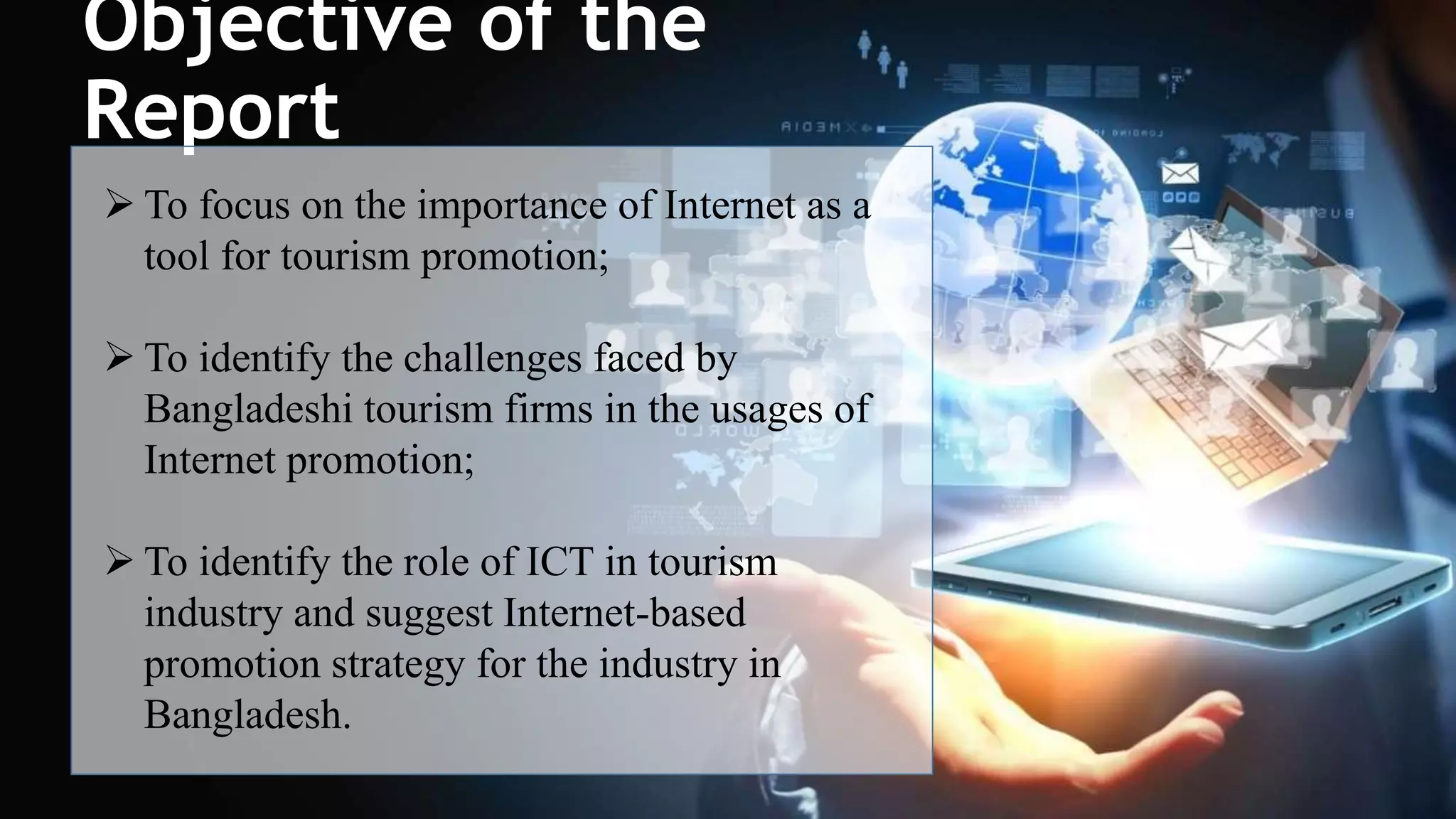 Objective of the Report

➢ To focus on the importance of Internet as a tool for tourism promotion;

➢ To identify the challenges faced by Bangladeshi tourism firms in the usages of Internet promotion;

➢ To identify the role of ICT in tourism industry and suggest Internet-based promotion strategy for the industry in Bangladesh.